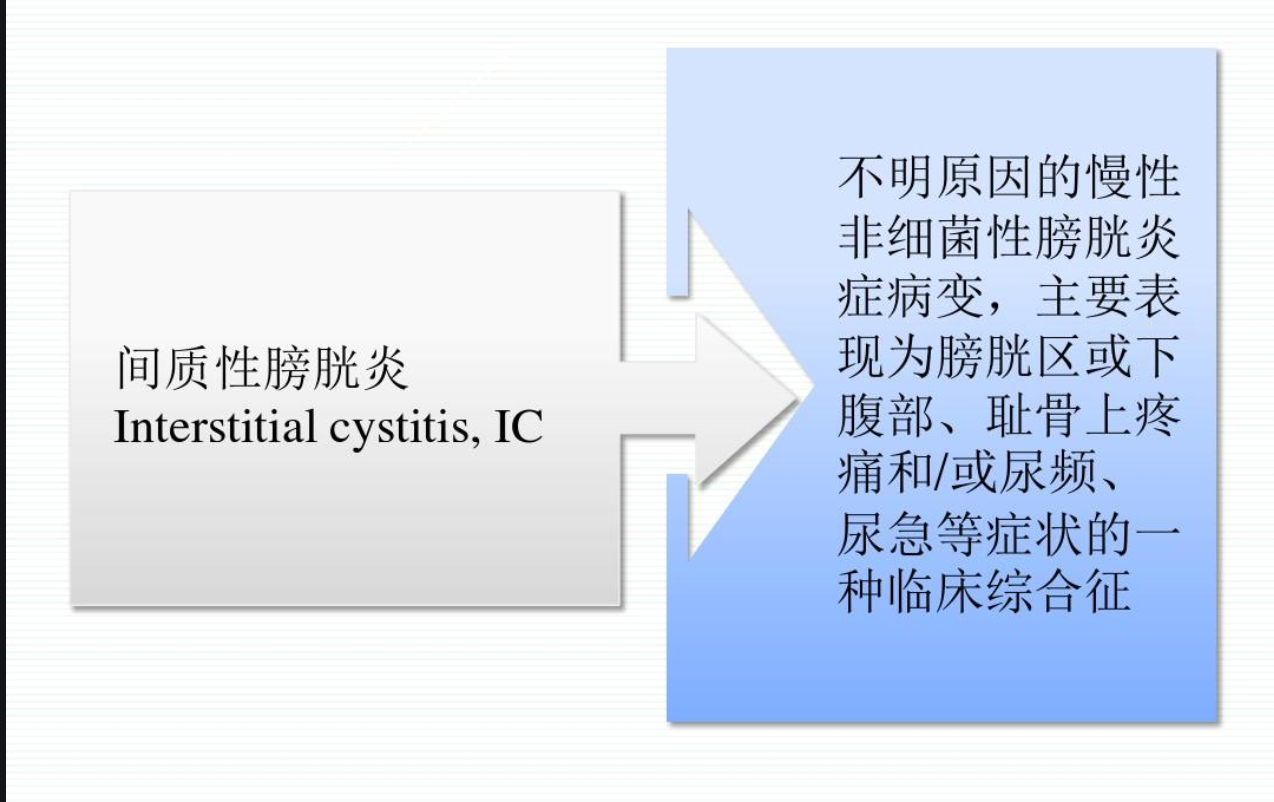 间质性膀胱炎
Interstitial cystitis, IC

不明原因的慢性非细菌性膀胱炎症病变，主要表现为膀胱区或下腹部、耻骨上疼痛和/或尿频、尿急等症状的一种临床综合征